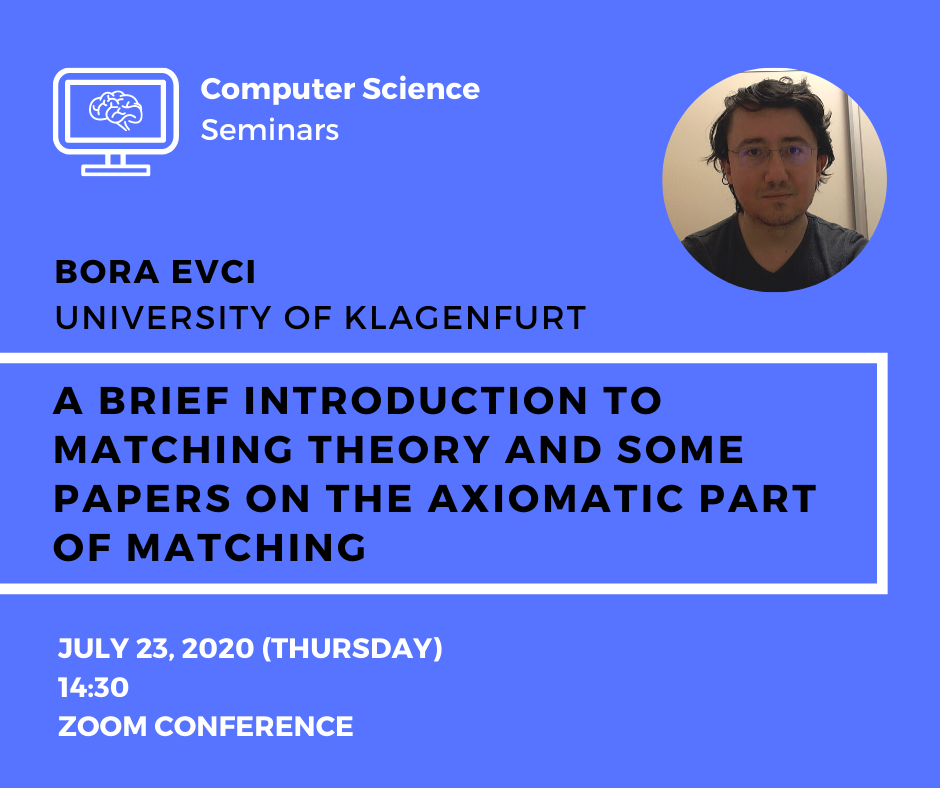 Computer Science
Seminars

BORA EVCI
UNIVERSITY OF KLAGENFURT

A BRIEF INTRODUCTION TO MATCHING THEORY AND SOME PAPERS ON THE AXIOMATIC PART OF MATCHING

JULY 23, 2020 (THURSDAY)
14:30
ZOOM CONFERENCE